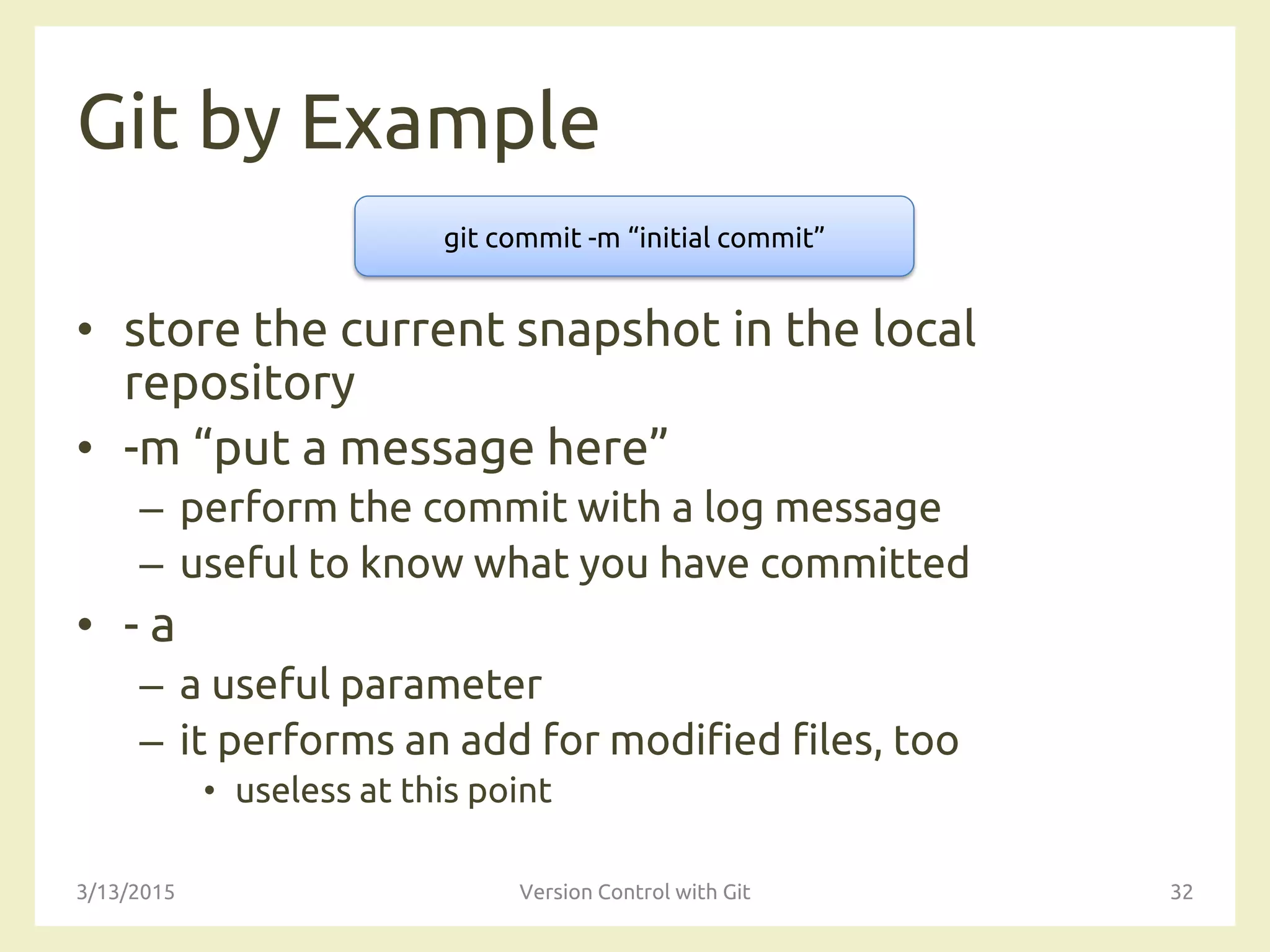 Git by Example

git commit -m “initial commit”

• store the current snapshot in the local repository
• -m “put a message here”
– perform the commit with a log message
– useful to know what you have committed
• - a
– a useful parameter
– it performs an add for modified files, too
• useless at this point

3/13/2015
Version Control with Git
32